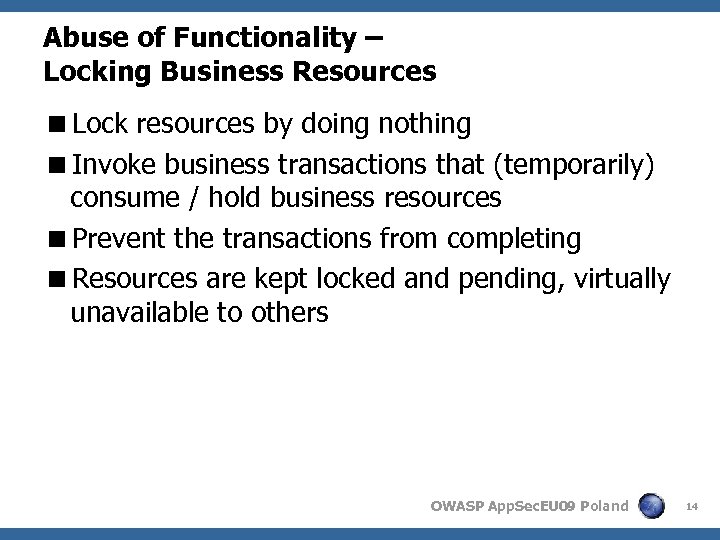 Abuse of Functionality –
Locking Business Resources

■ Lock resources by doing nothing

■ Invoke business transactions that (temporarily) consume / hold business resources

■ Prevent the transactions from completing

■ Resources are kept locked and pending, virtually unavailable to others

OWASP AppSecEU09 Poland

14